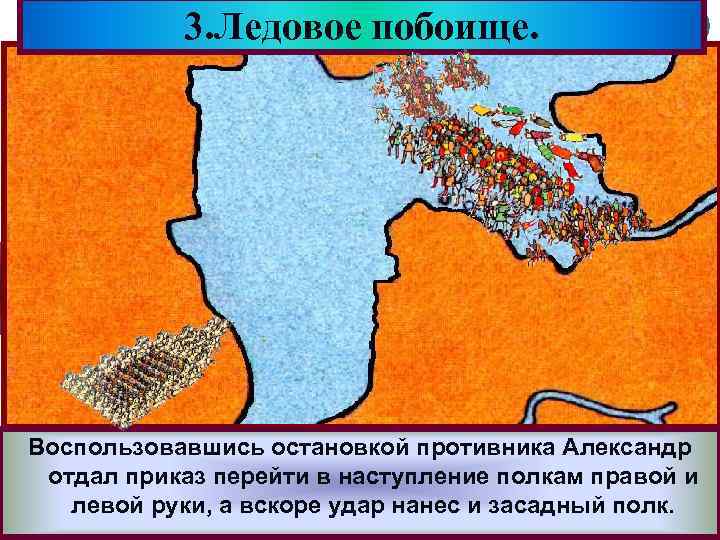 3.Ледовое побоище.

Воспользовавшись остановкой противника Александр отдал приказ перейти в наступление полкам правой и левой руки, а вскоре удар нанес и засадный полк.